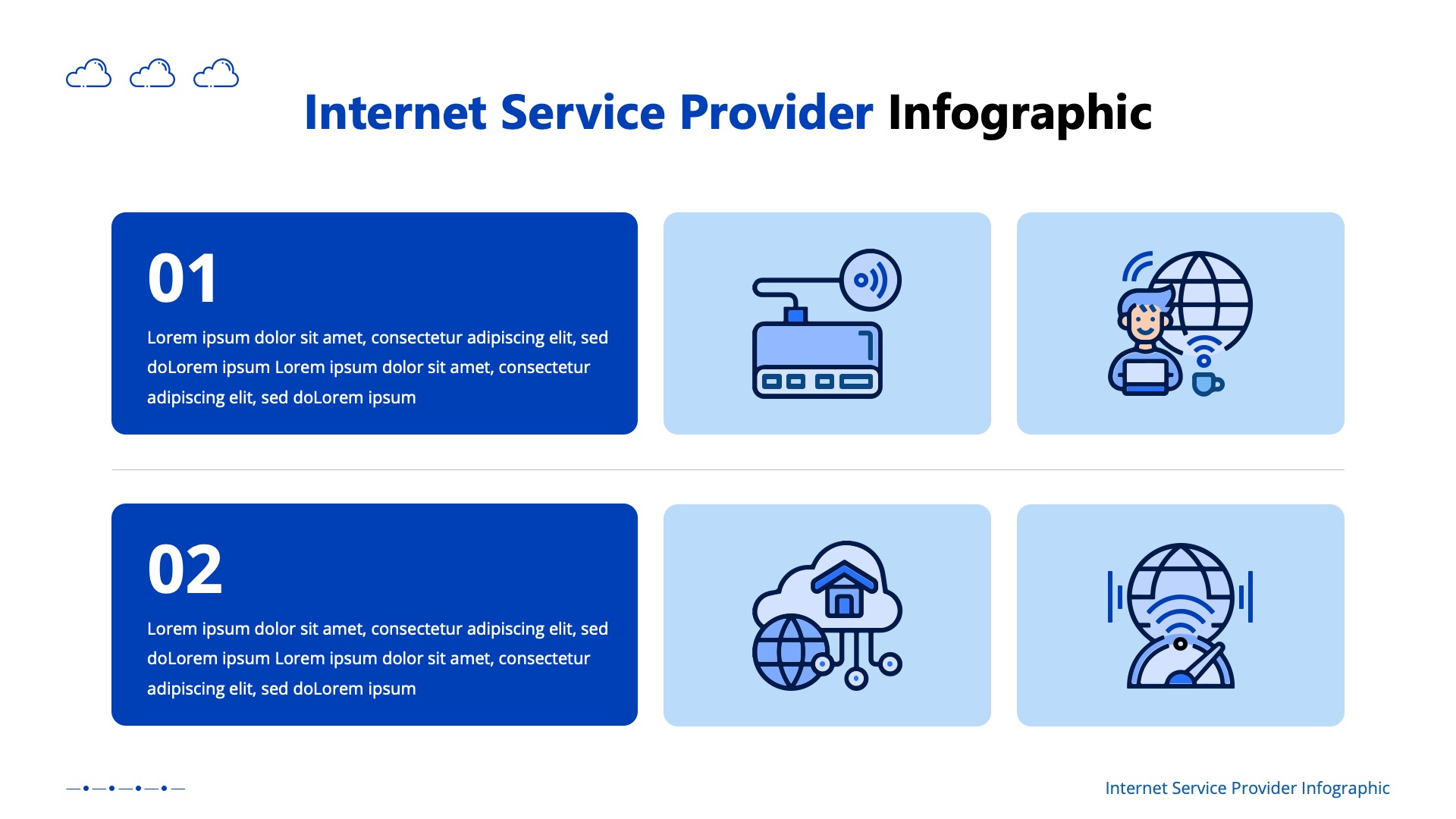 Internet Service Provider Infographic

01

Lorem ipsum dolor sit amet, consectetur adipiscing elit, sed doLorem ipsum Lorem ipsum dolor sit amet, consectetur adipiscing elit, sed doLorem ipsum

02

Lorem ipsum dolor sit amet, consectetur adipiscing elit, sed doLorem ipsum Lorem ipsum dolor sit amet, consectetur adipiscing elit, sed doLorem ipsum

Internet Service Provider Infographic